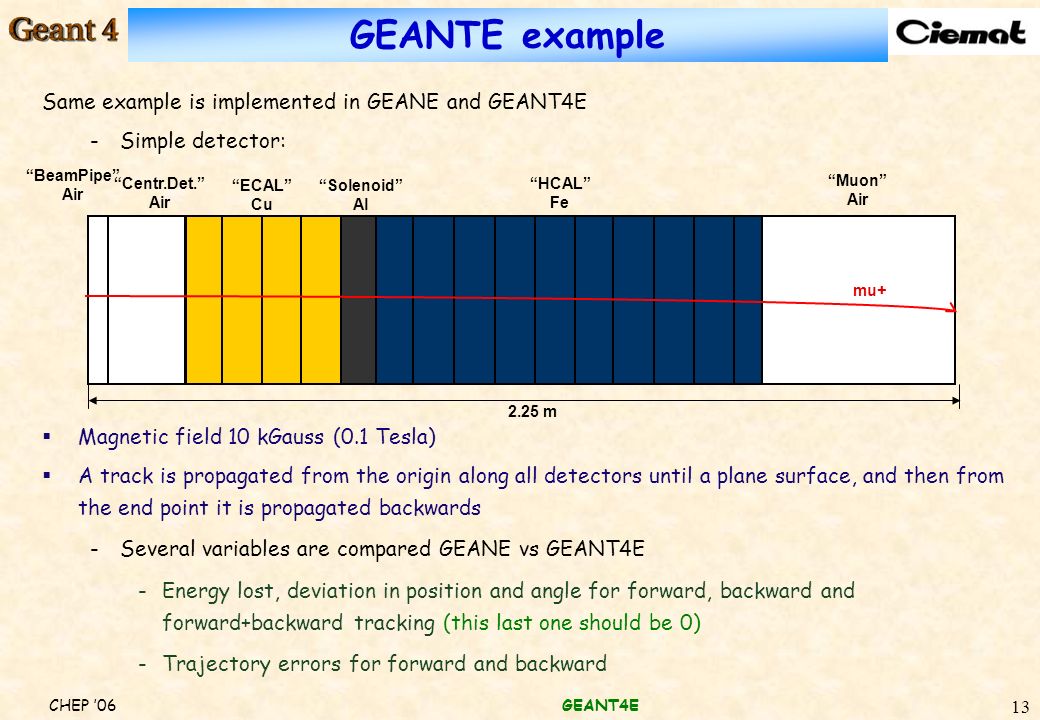 Geant 4

GEANTE example

Ciemat

Same example is implemented in GEANE and GEANT4E

- Simple detector:

"BeamPipe" Air

"Centr.Det." Air

"ECAL" Cu

"Solenoid" Al

"HCAL" Fe

"Muon" Air

mu+

2.25 m

▪ Magnetic field 10 kGauss (0.1 Tesla)

▪ A track is propagated from the origin along all detectors until a plane surface, and then from the end point it is propagated backwards

- Several variables are compared GEANE vs GEANT4E

- Energy lost, deviation in position and angle for forward, backward and forward+backward tracking (this last one should be 0)

- Trajectory errors for forward and backward

CHEP '06

GEANT4E

13